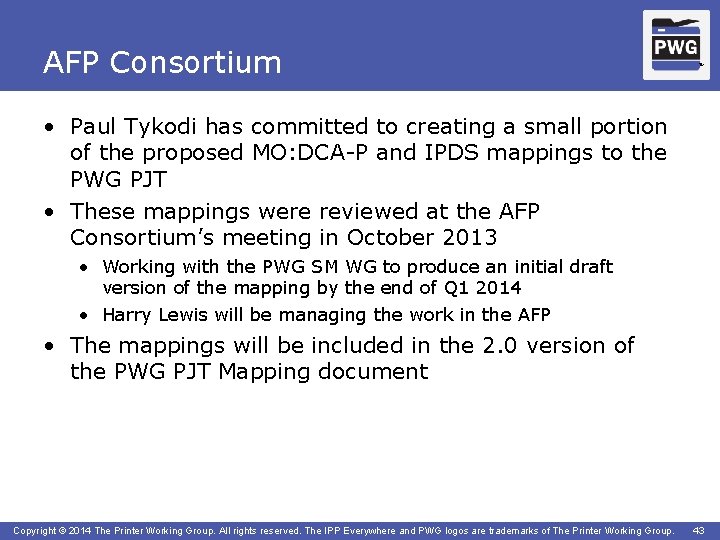 AFP Consortium

PWG

• Paul Tykodi has committed to creating a small portion of the proposed MO:DCA-P and IPDS mappings to the PWG PJT

• These mappings were reviewed at the AFP Consortium's meeting in October 2013

• Working with the PWG SM WG to produce an initial draft version of the mapping by the end of Q1 2014

• Harry Lewis will be managing the work in the AFP

• The mappings will be included in the 2.0 version of the PWG PJT Mapping document

Copyright © 2014 The Printer Working Group. All rights reserved. The IPP Everywhere and PWG logos are trademarks of The Printer Working Group. 43